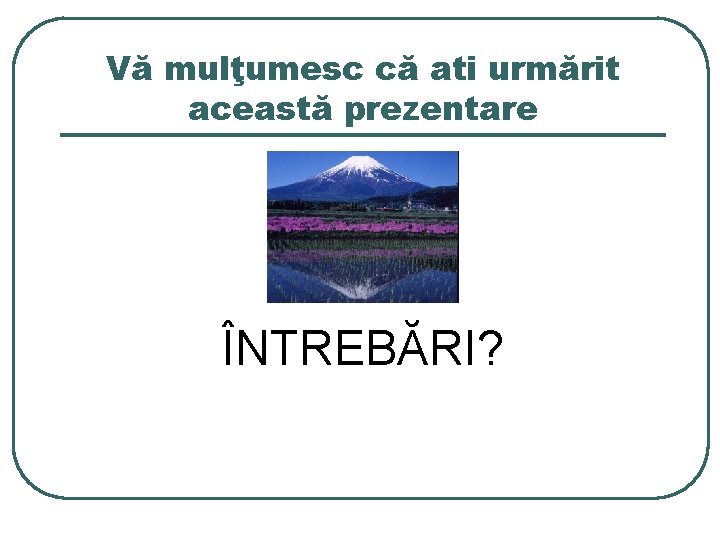 Vă mulţumesc că ati urmărit această prezentare

ÎNTREBĂRI?